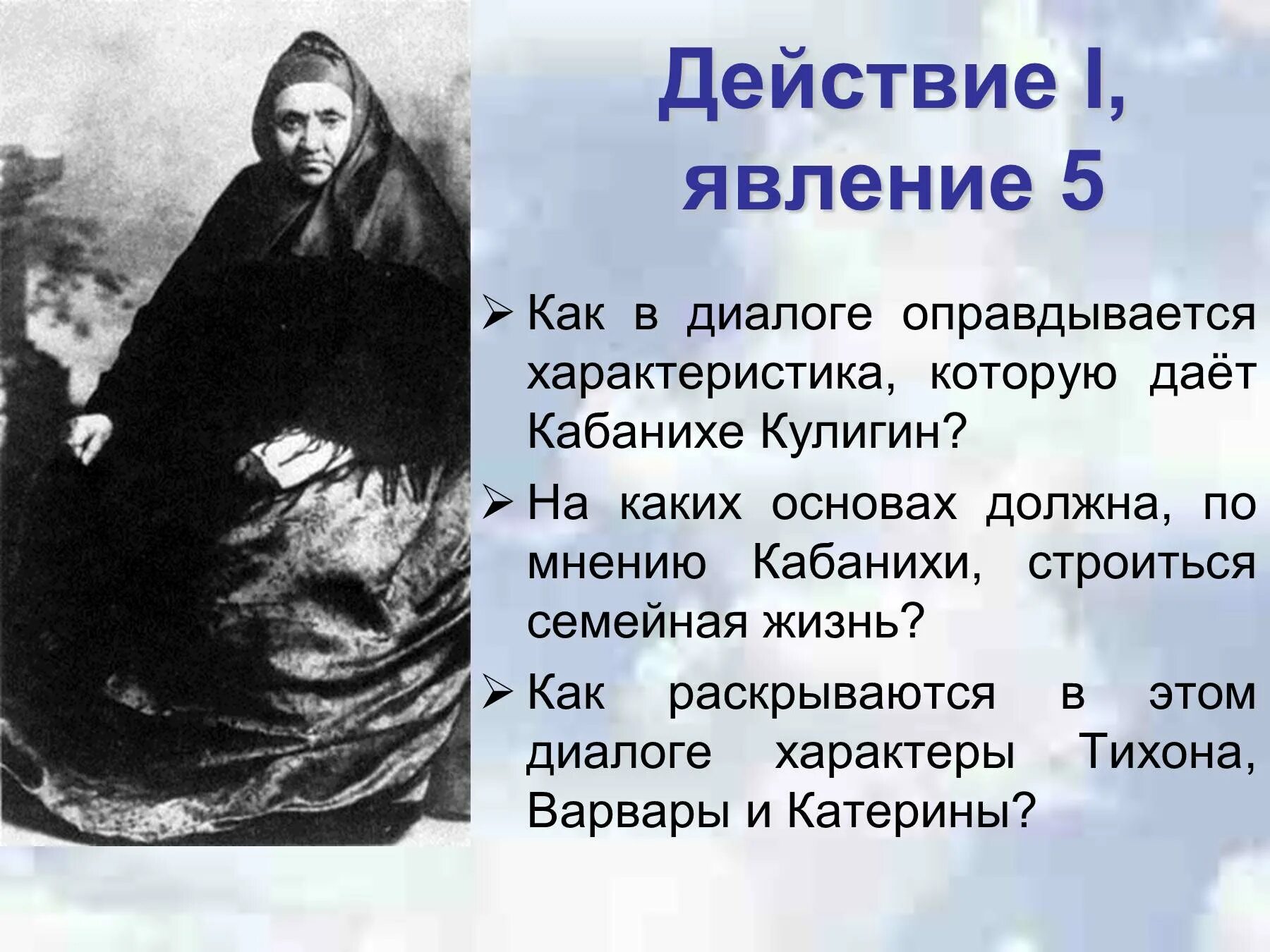 Действие I, явление 5

➢ Как в диалоге оправдывается характеристика, которую даёт Кабанихе Кулигин?

➢ На каких основах должна, по мнению Кабанихи, строиться семейная жизнь?

➢ Как раскрываются в этом диалоге характеры Тихона, Варвары и Катерины?